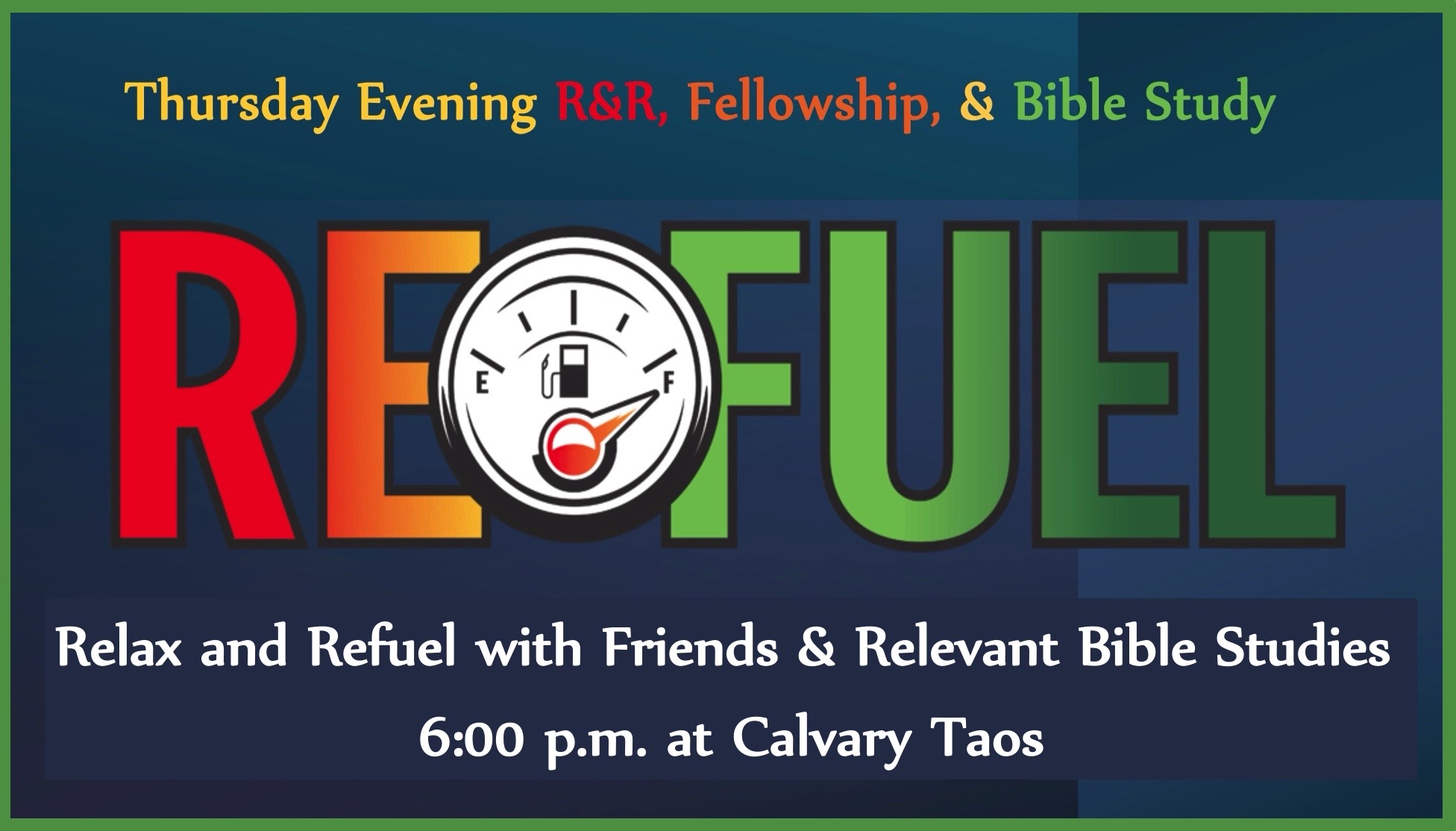 Thursday Evening R&R, Fellowship, & Bible Study

RE FUEL

E F

Relax and Refuel with Friends & Relevant Bible Studies

6:00 p.m. at Calvary Taos